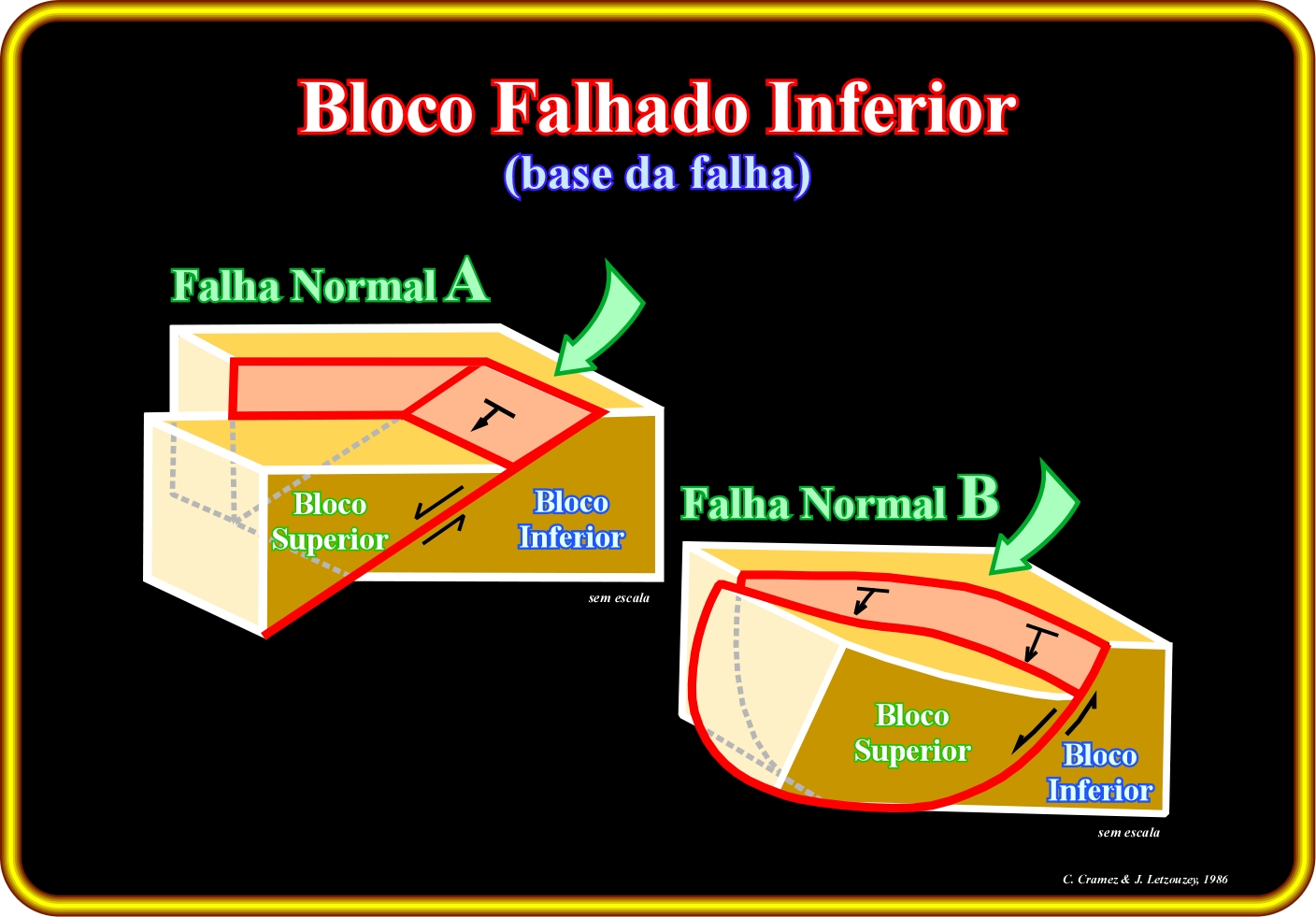 Bloco Falhado Inferior
(base da falha)

Falha Normal A

Bloco Superior

Bloco Inferior

sem escala

Falha Normal B

Bloco Superior

Bloco Inferior

sem escala

C. Cramez & J. Letzouzey, 1986